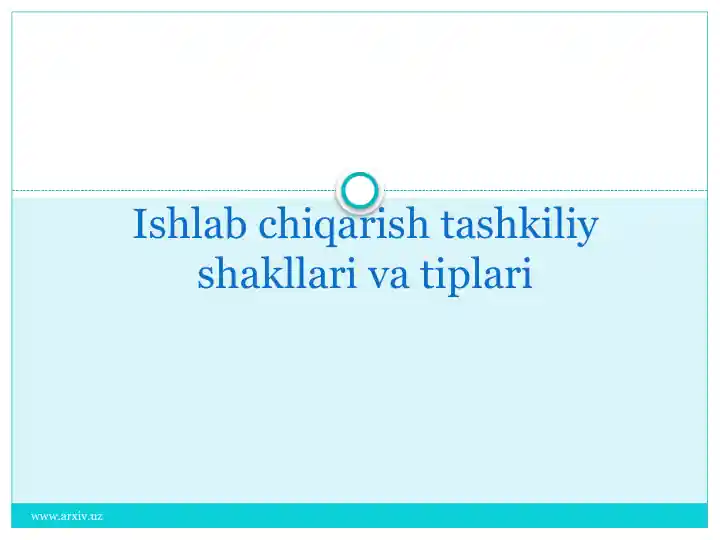 Ishlab chiqarish tashkiliy shakllari va tiplari

www.arxiv.uz